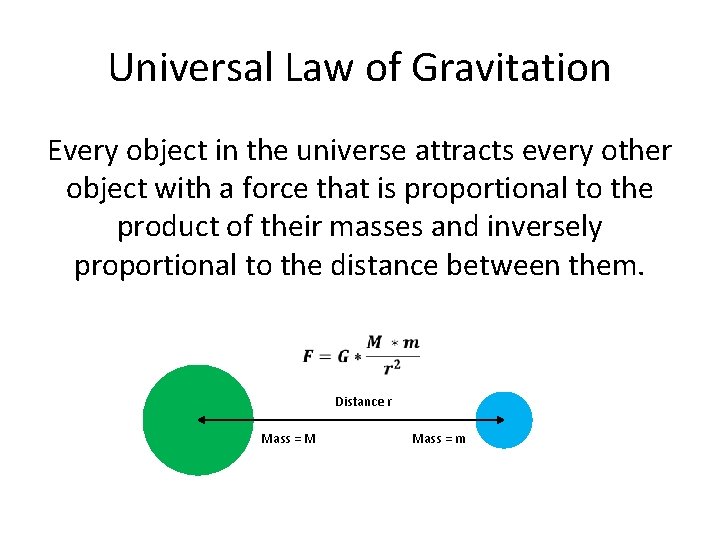 Universal Law of Gravitation

Every object in the universe attracts every other object with a force that is proportional to the product of their masses and inversely proportional to the distance between them.

$F = G * \frac{M * m}{r^2}$

Distance r

Mass = M

Mass = m